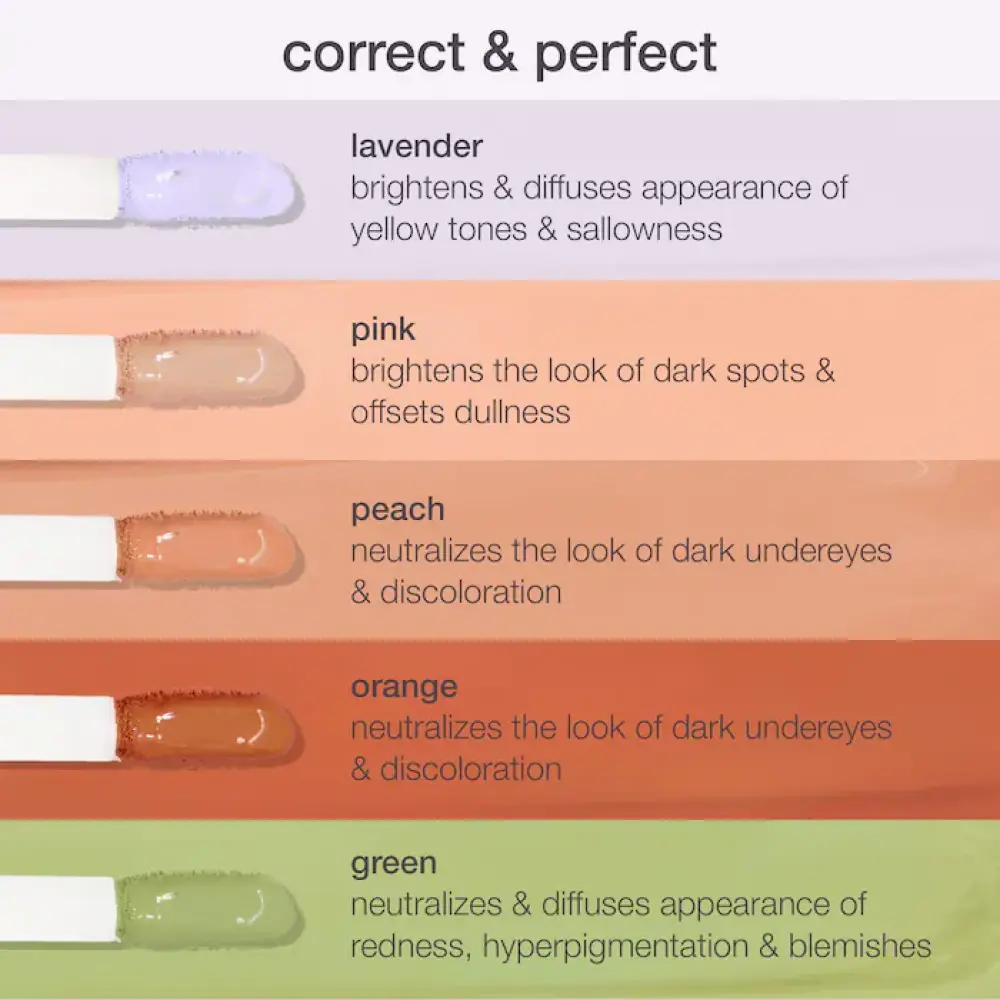 correct & perfect

lavender
brightens & diffuses appearance of yellow tones & sallowness

pink
brightens the look of dark spots & offsets dullness

peach
neutralizes the look of dark undereyes & discoloration

orange
neutralizes the look of dark undereyes & discoloration

green
neutralizes & diffuses appearance of redness, hyperpigmentation & blemishes